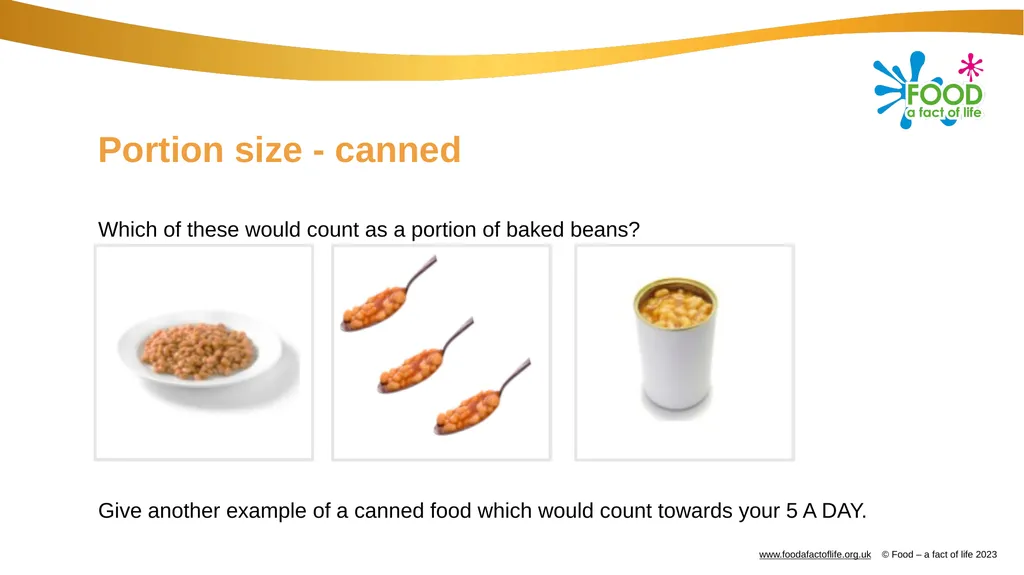 FOOD
a fact of life

Portion size - canned

Which of these would count as a portion of baked beans?

Give another example of a canned food which would count towards your 5 A DAY.

www.foodafactoflife.org.uk © Food – a fact of life 2023